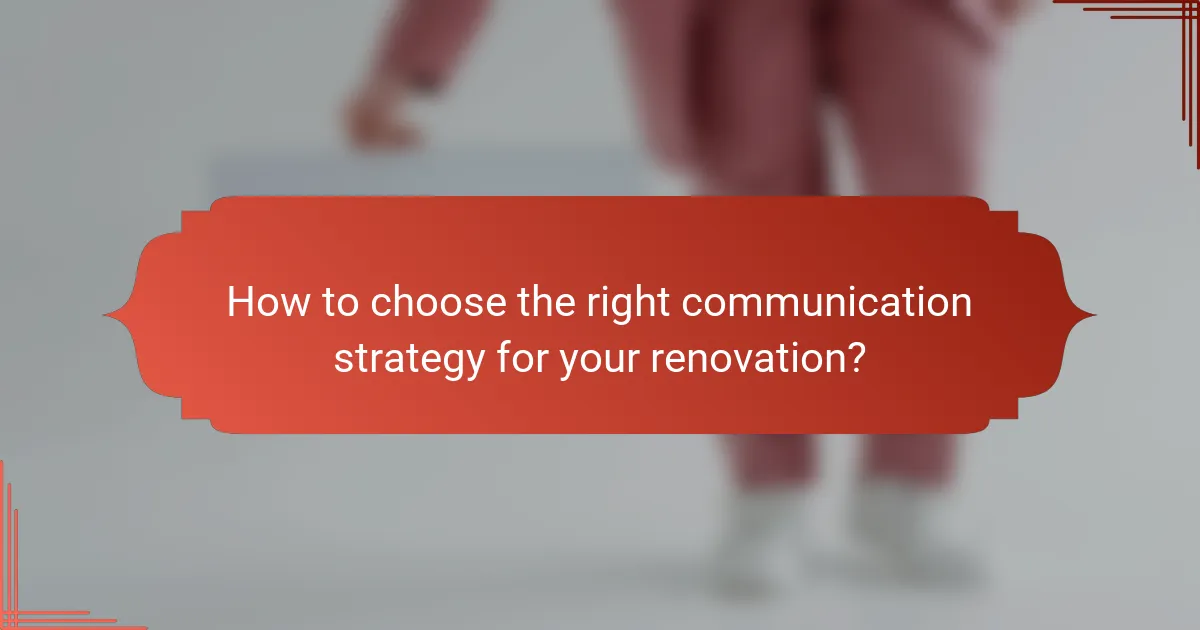 How to choose the right communication strategy for your renovation?